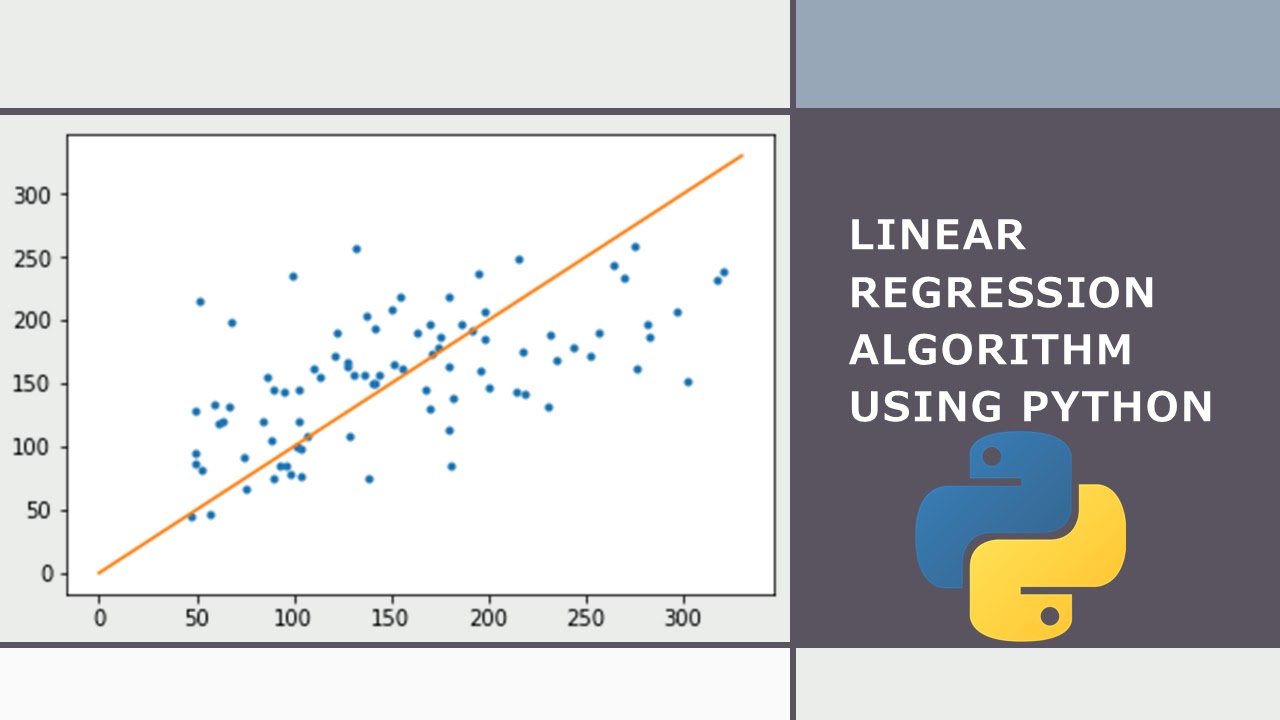 300
250
200
150
100
50
0

0
50
100
150
200
250
300

LINEAR REGRESSION ALGORITHM USING PYTHON